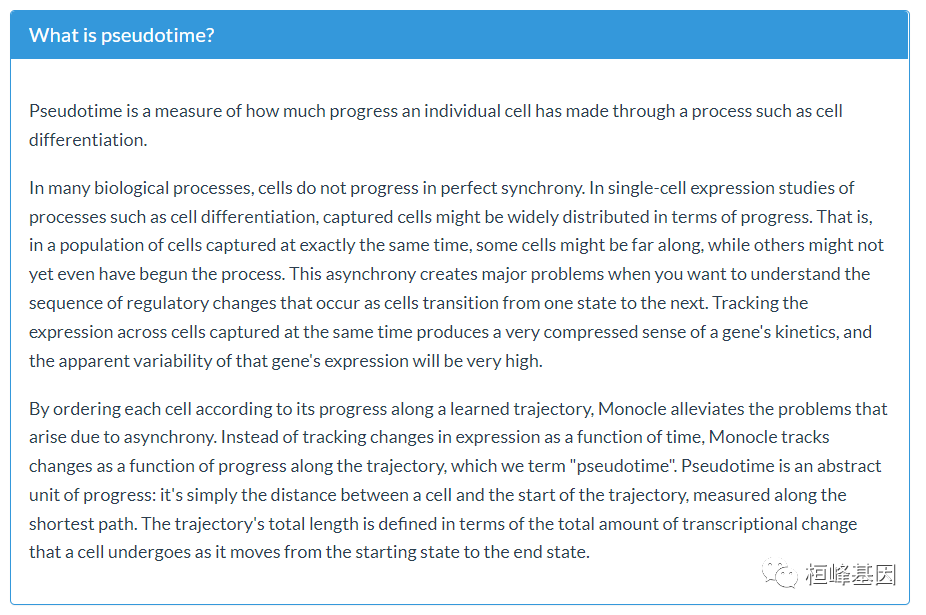 What is pseudotime?

Pseudotime is a measure of how much progress an individual cell has made through a process such as cell differentiation.

In many biological processes, cells do not progress in perfect synchrony. In single-cell expression studies of processes such as cell differentiation, captured cells might be widely distributed in terms of progress. That is, in a population of cells captured at exactly the same time, some cells might be far along, while others might not yet even have begun the process. This asynchrony creates major problems when you want to understand the sequence of regulatory changes that occur as cells transition from one state to the next. Tracking the expression across cells captured at the same time produces a very compressed sense of a gene's kinetics, and the apparent variability of that gene's expression will be very high.

By ordering each cell according to its progress along a learned trajectory, Monocle alleviates the problems that arise due to asynchrony. Instead of tracking changes in expression as a function of time, Monocle tracks changes as a function of progress along the trajectory, which we term "pseudotime". Pseudotime is an abstract unit of progress: it's simply the distance between a cell and the start of the trajectory, measured along the shortest path. The trajectory's total length is defined in terms of the total amount of transcriptional change that a cell undergoes as it moves from the starting state to the end state.

桓峰基因